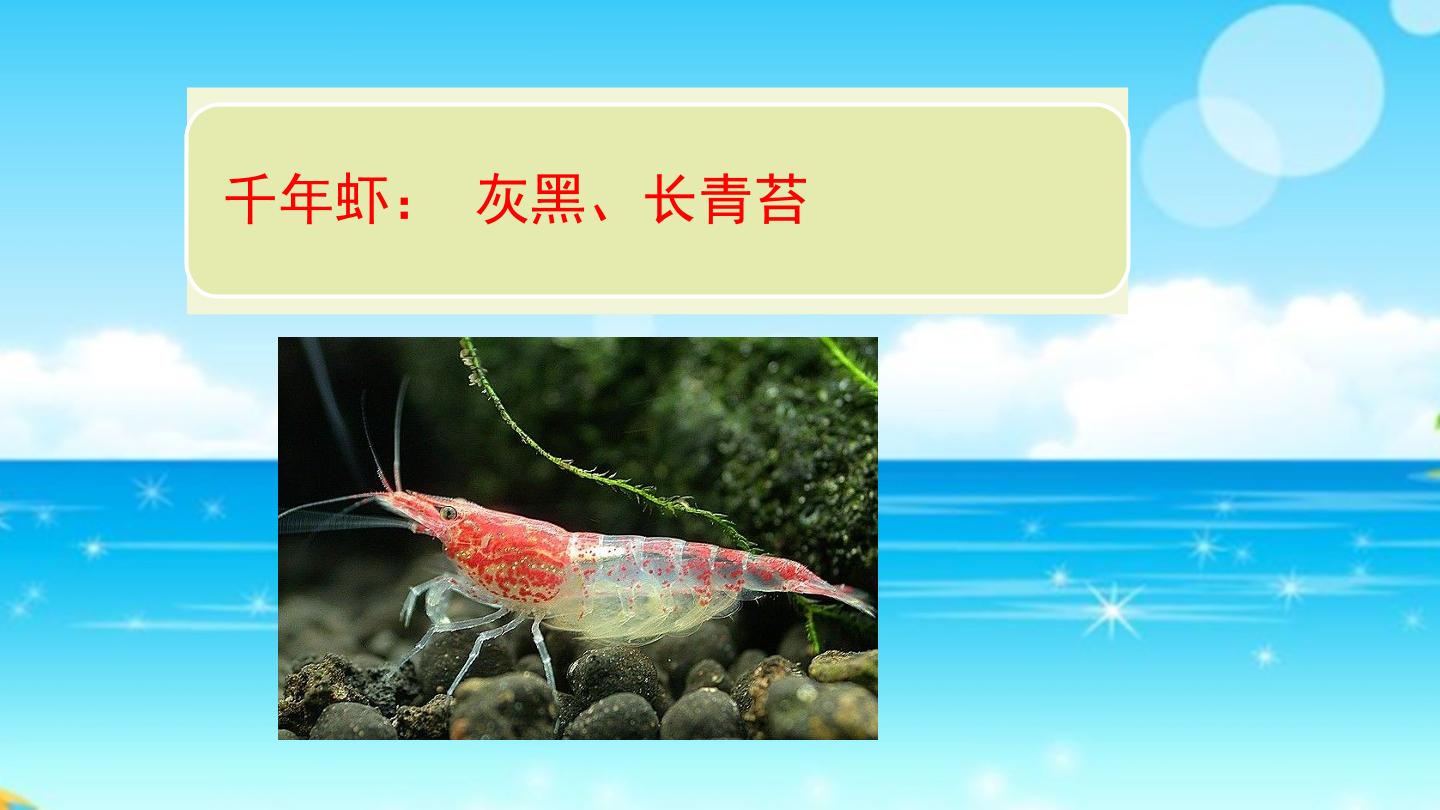 千年虾：　灰黑、长青苔